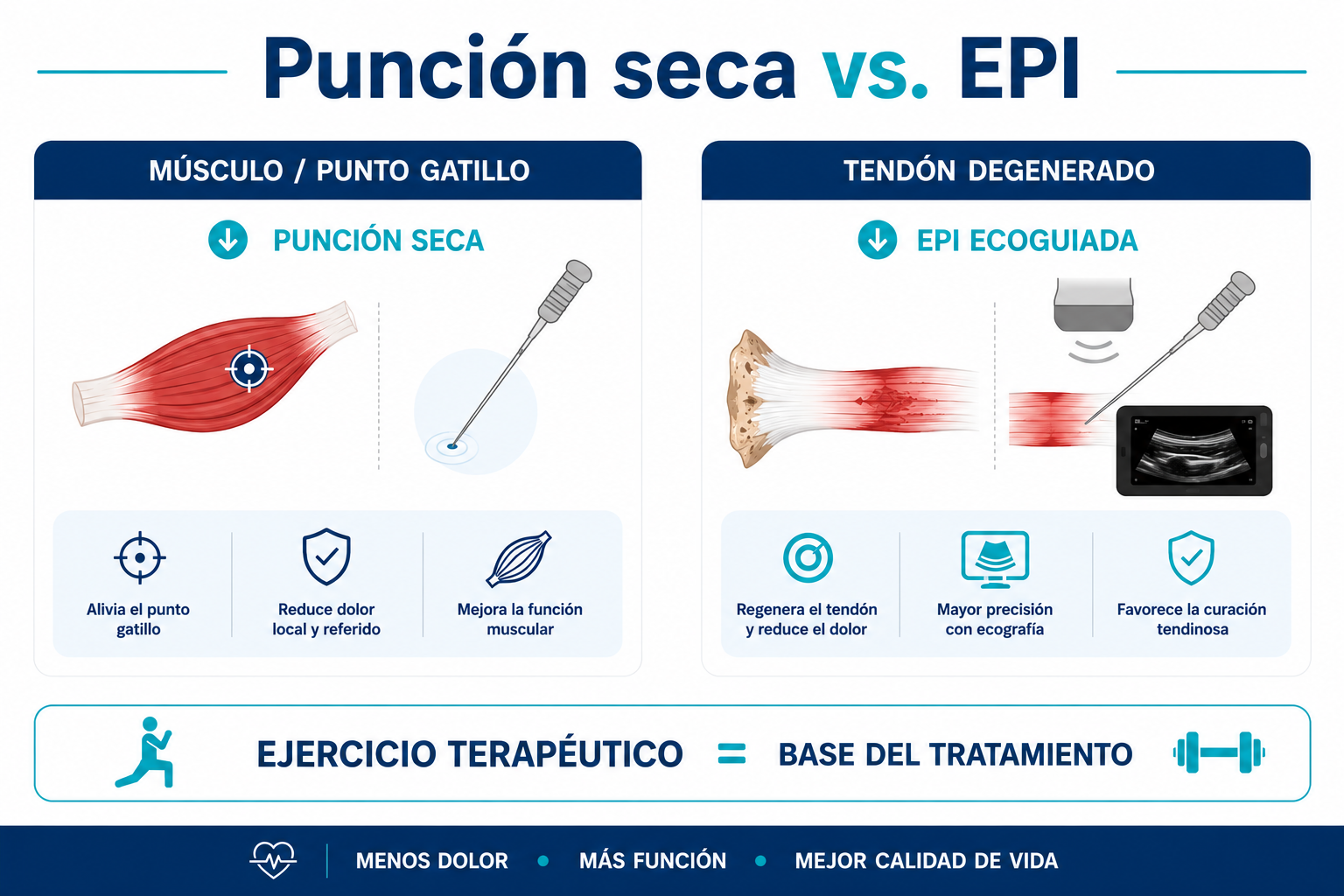 Punción seca vs. EPI

MÚSCULO / PUNTO GATILLO

PUNCIÓN SECA

Alivia el punto gatillo

Reduce dolor local y referido

Mejora la función muscular

TENDÓN DEGENERADO

EPI ECOGUIADA

Regenera el tendón y reduce el dolor

Mayor precisión con ecografía

Favorece la curación tendinosa

EJERCICIO TERAPÉUTICO = BASE DEL TRATAMIENTO

MENOS DOLOR • MÁS FUNCIÓN • MEJOR CALIDAD DE VIDA